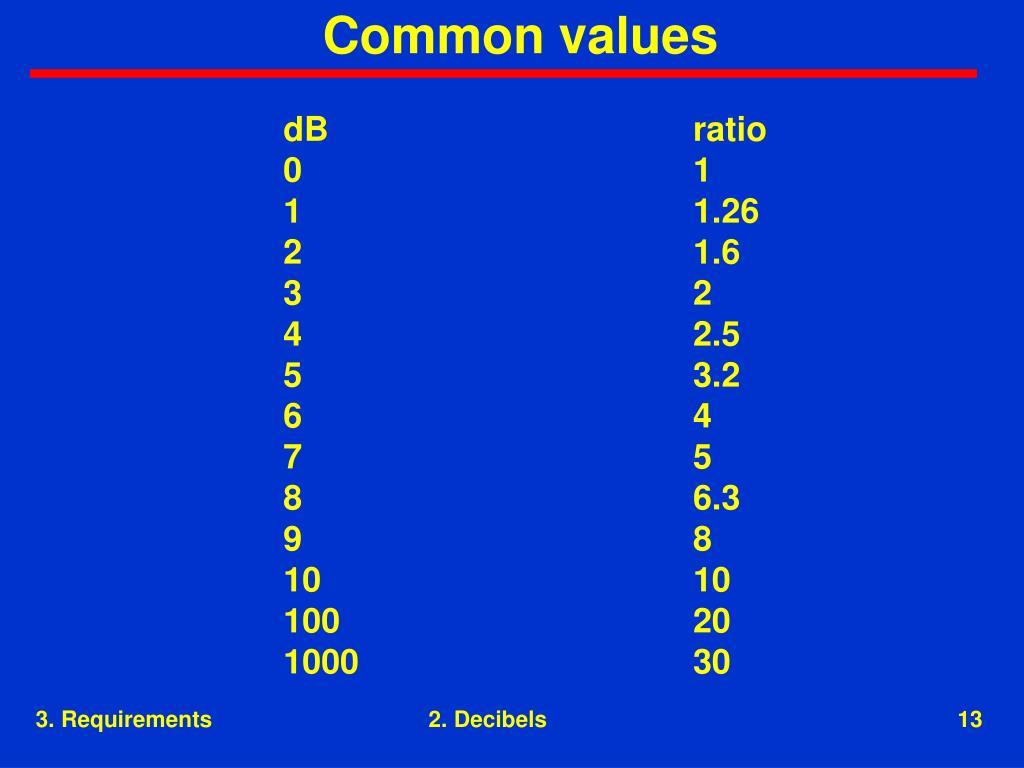 Common values

| dB | ratio |
|---|---|
| 0 | 1 |
| 1 | 1.26 |
| 2 | 1.6 |
| 3 | 2 |
| 4 | 2.5 |
| 5 | 3.2 |
| 6 | 4 |
| 7 | 5 |
| 8 | 6.3 |
| 9 | 8 |
| 10 | 10 |
| 100 | 20 |
| 1000 | 30 |

3. Requirements

2. Decibels

13